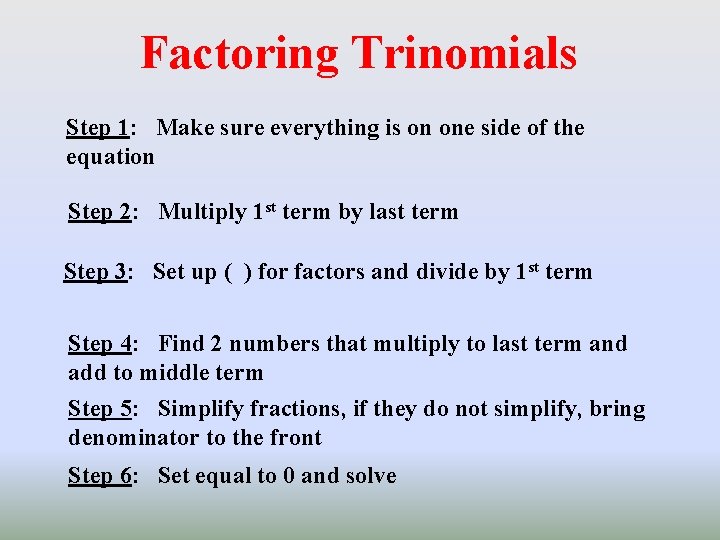 Factoring Trinomials

Step 1: Make sure everything is on one side of the equation

Step 2: Multiply 1st term by last term

Step 3: Set up ( ) for factors and divide by 1st term

Step 4: Find 2 numbers that multiply to last term and add to middle term

Step 5: Simplify fractions, if they do not simplify, bring denominator to the front

Step 6: Set equal to 0 and solve